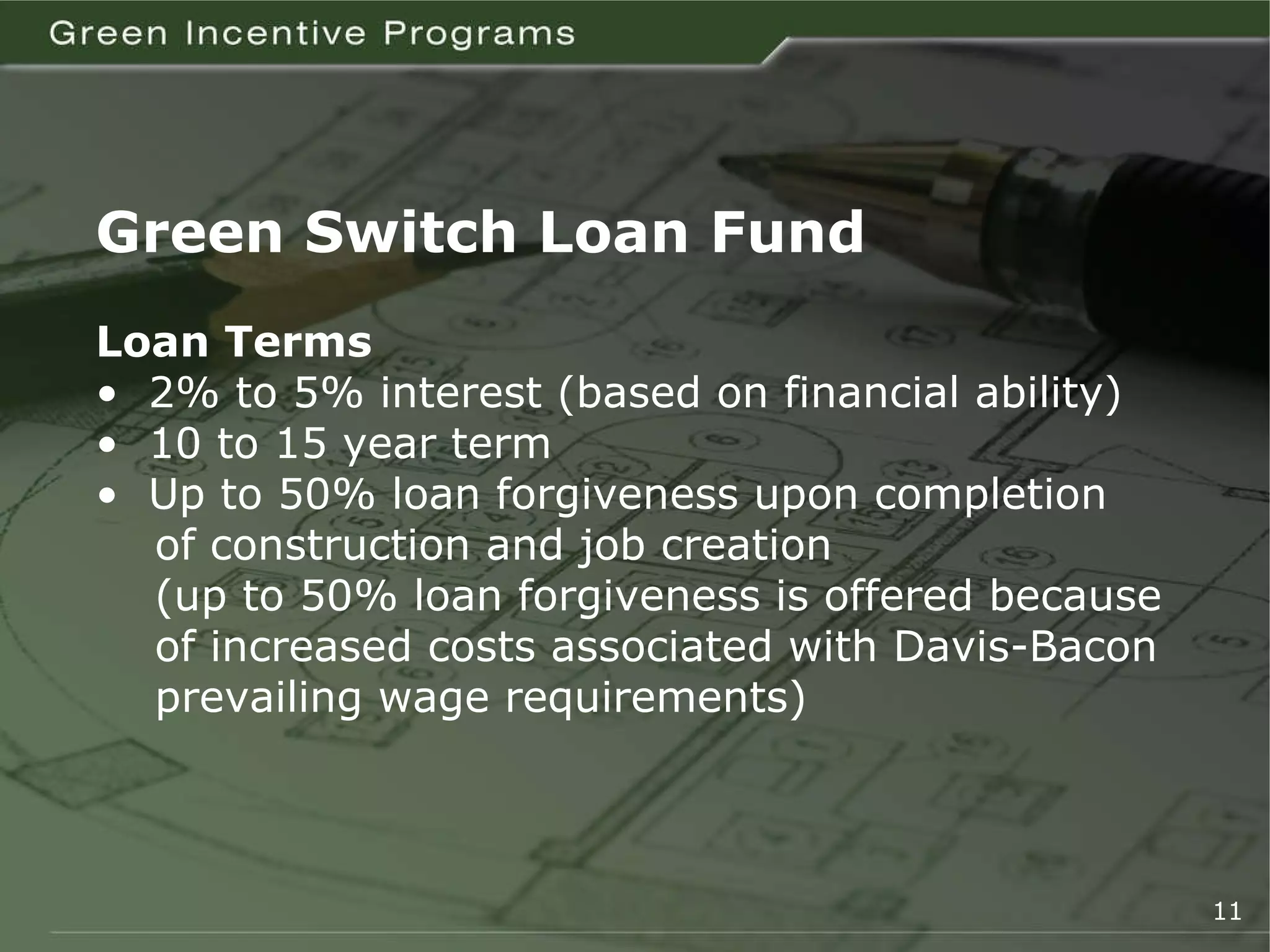 Green Incentive Programs

Green Switch Loan Fund

Loan Terms

• 2% to 5% interest (based on financial ability)
• 10 to 15 year term
• Up to 50% loan forgiveness upon completion of construction and job creation (up to 50% loan forgiveness is offered because of increased costs associated with Davis-Bacon prevailing wage requirements)

11